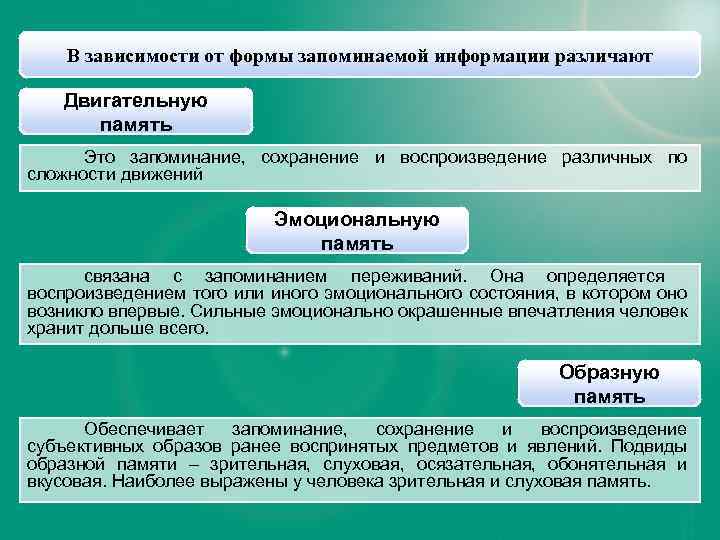 В зависимости от формы запоминаемой информации различают

Двигательную память

Это запоминание, сохранение и воспроизведение различных по сложности движений

Эмоциональную память

связана с запоминанием переживаний. Она определяется воспроизведением того или иного эмоционального состояния, в котором оно возникло впервые. Сильные эмоционально окрашенные впечатления человек хранит дольше всего.

Образную память

Обеспечивает запоминание, сохранение и воспроизведение субъективных образов ранее воспринятых предметов и явлений. Подвиды образной памяти – зрительная, слуховая, осязательная, обонятельная и вкусовая. Наиболее выражены у человека зрительная и слуховая память.